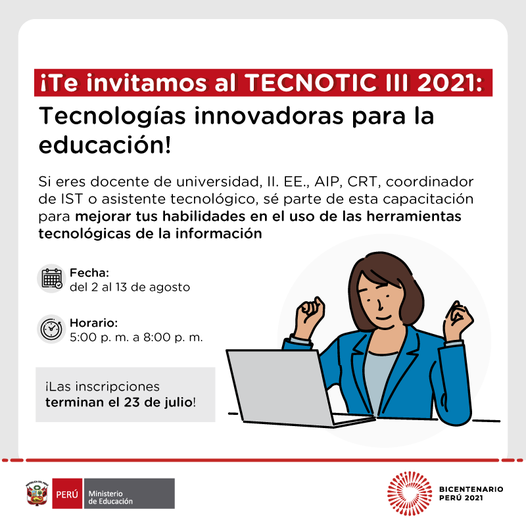 ¡Te invitamos al TECNOTIC III 2021:
Tecnologías innovadoras para la educación!

Si eres docente de universidad, II. EE., AIP, CRT, coordinador de IST o asistente tecnológico, sé parte de esta capacitación para mejorar tus habilidades en el uso de las herramientas tecnológicas de la información

Fecha:
del 2 al 13 de agosto

Horario:
5:00 p. m. a 8:00 p. m.

¡Las inscripciones terminan el 23 de julio!

PERÚ Ministerio de Educación

BICENTENARIO PERÚ 2021